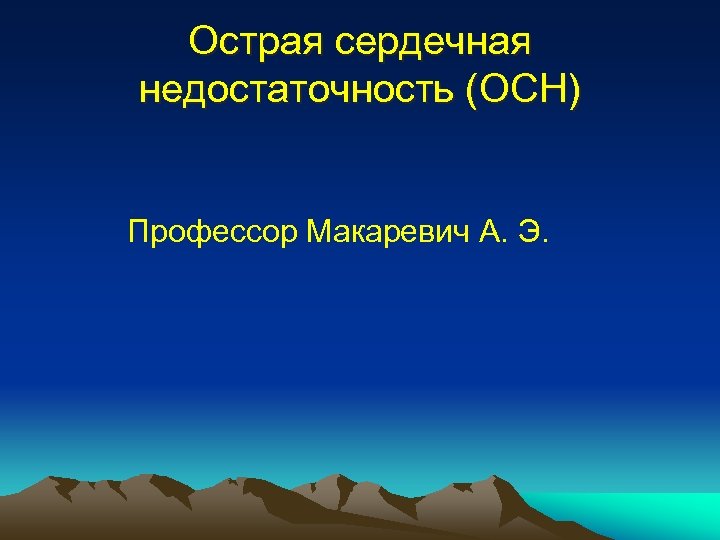 Острая сердечная недостаточность (ОСН)

Профессор Макаревич А. Э.